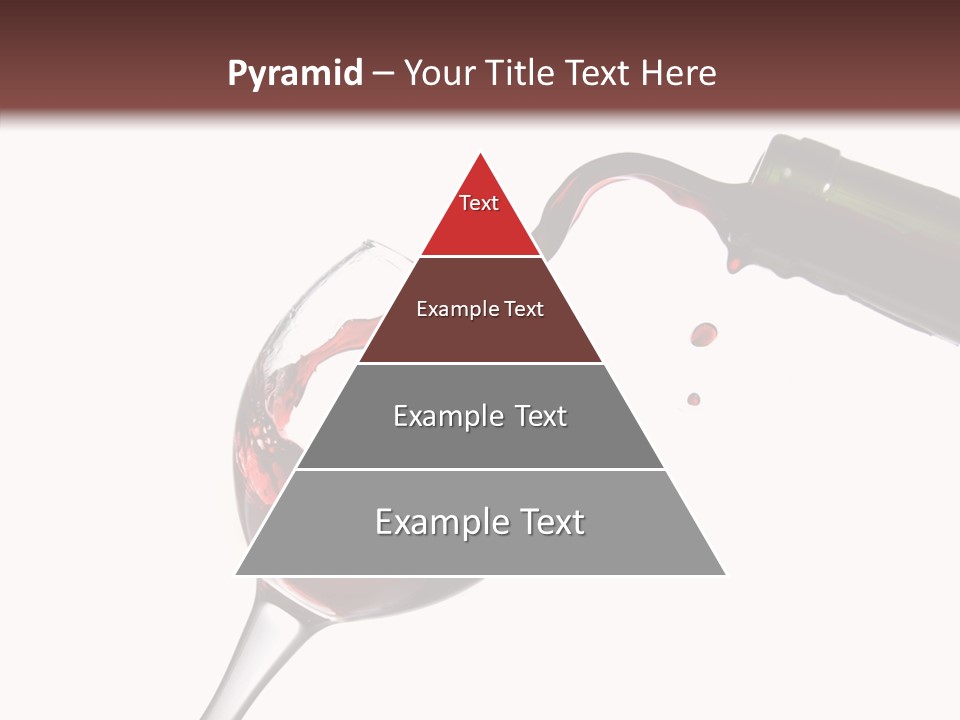 Pyramid – Your Title Text Here

Text

Example Text

Example Text

Example Text